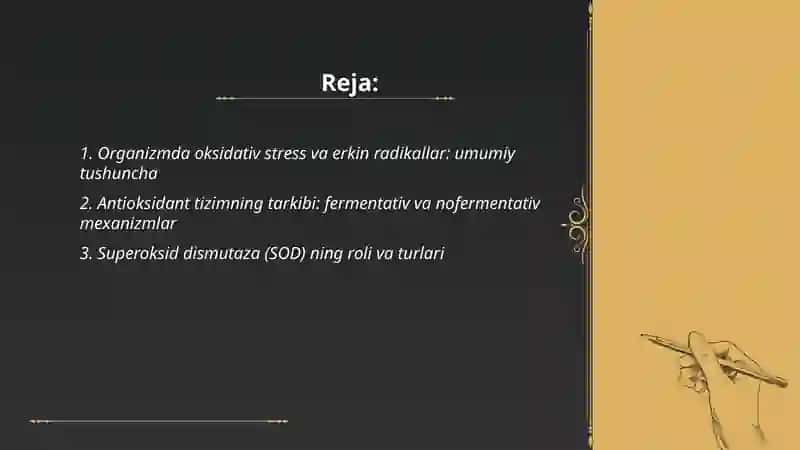 Reja:

1. Organizmda oksidativ stress va erkin radikallar: umumiy tushuncha

2. Antioksidant tizimning tarkibi: fermentativ va nofermentativ mexanizmlar

3. Superoksid dismutaza (SOD) ning roli va turlari